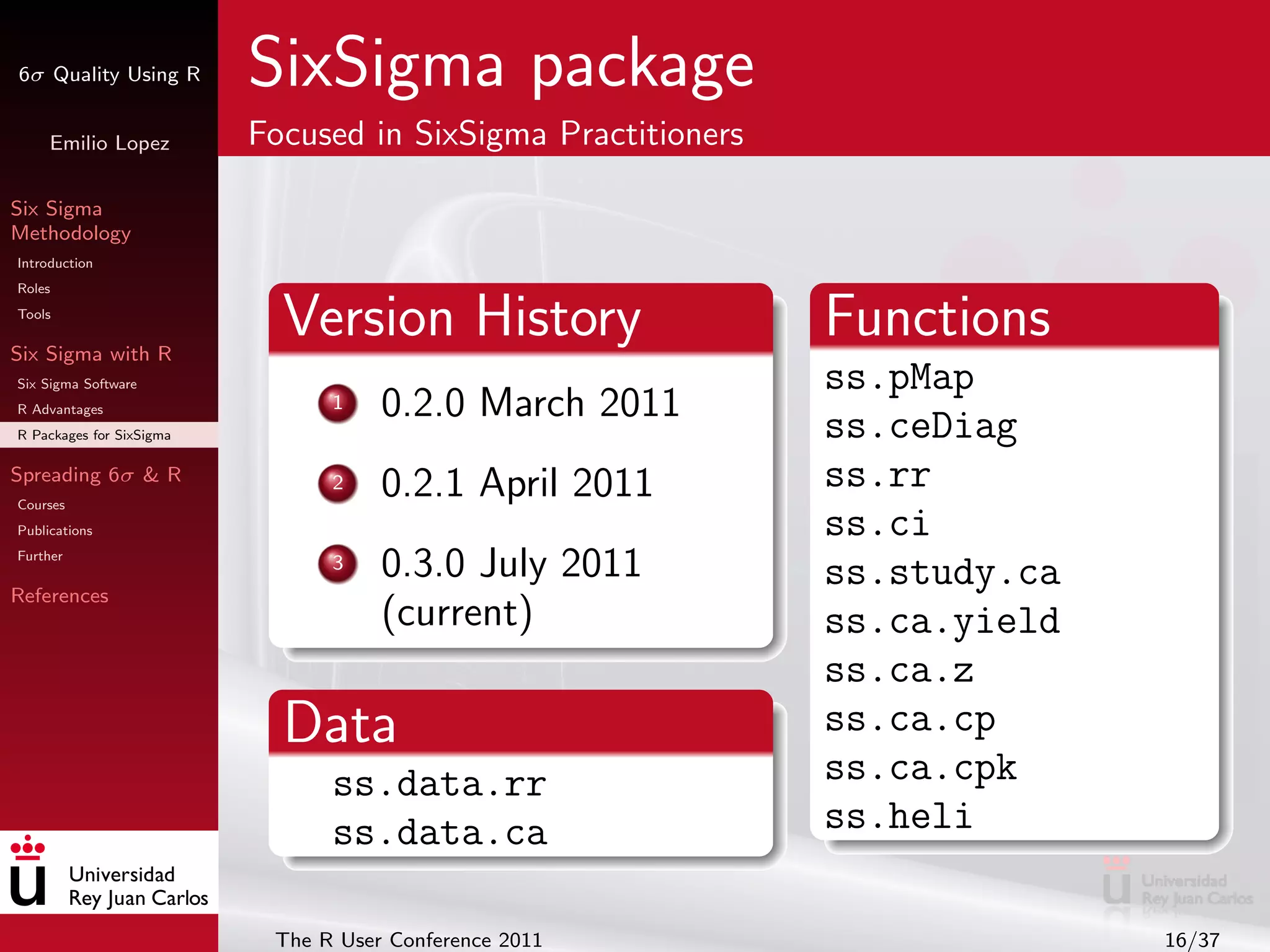 $6\sigma$ Quality Using R

Emilio Lopez

Six Sigma Methodology

Introduction

Roles

Tools

Six Sigma with R

Six Sigma Software

R Advantages

R Packages for SixSigma

Spreading $6\sigma$ & R

Courses

Publications

Further

References

Universidad Rey Juan Carlos

SixSigma package

Focused in SixSigma Practitioners

Version History

1 0.2.0 March 2011

2 0.2.1 April 2011

3 0.3.0 July 2011 (current)

Data

ss.data.rr
ss.data.ca

Functions

ss.pMap
ss.ceDiag
ss.rr
ss.ci
ss.study.ca
ss.ca.yield
ss.ca.z
ss.ca.cp
ss.ca.cpk
ss.heli

Universidad Rey Juan Carlos

The R User Conference 2011

16/37